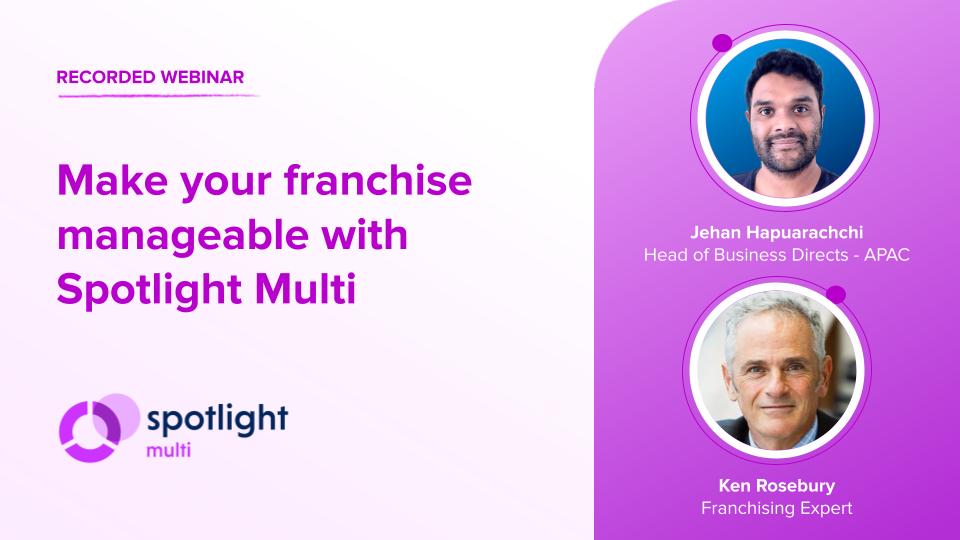 RECORDED WEBINAR

Make your franchise manageable with Spotlight Multi

spotlight
multi

Jehan Hapuarachchi
Head of Business Directs - APAC

Ken Rosebury
Franchising Expert